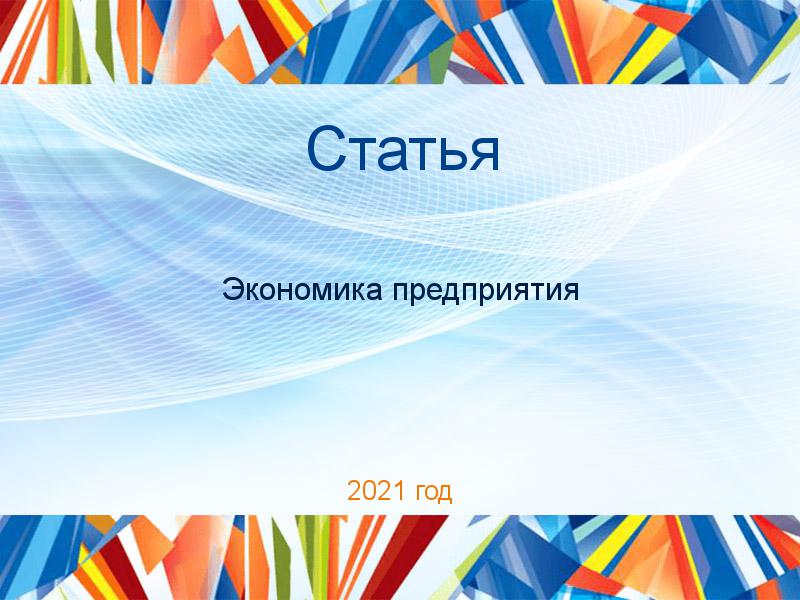 Статья

Экономика предприятия

2021 год